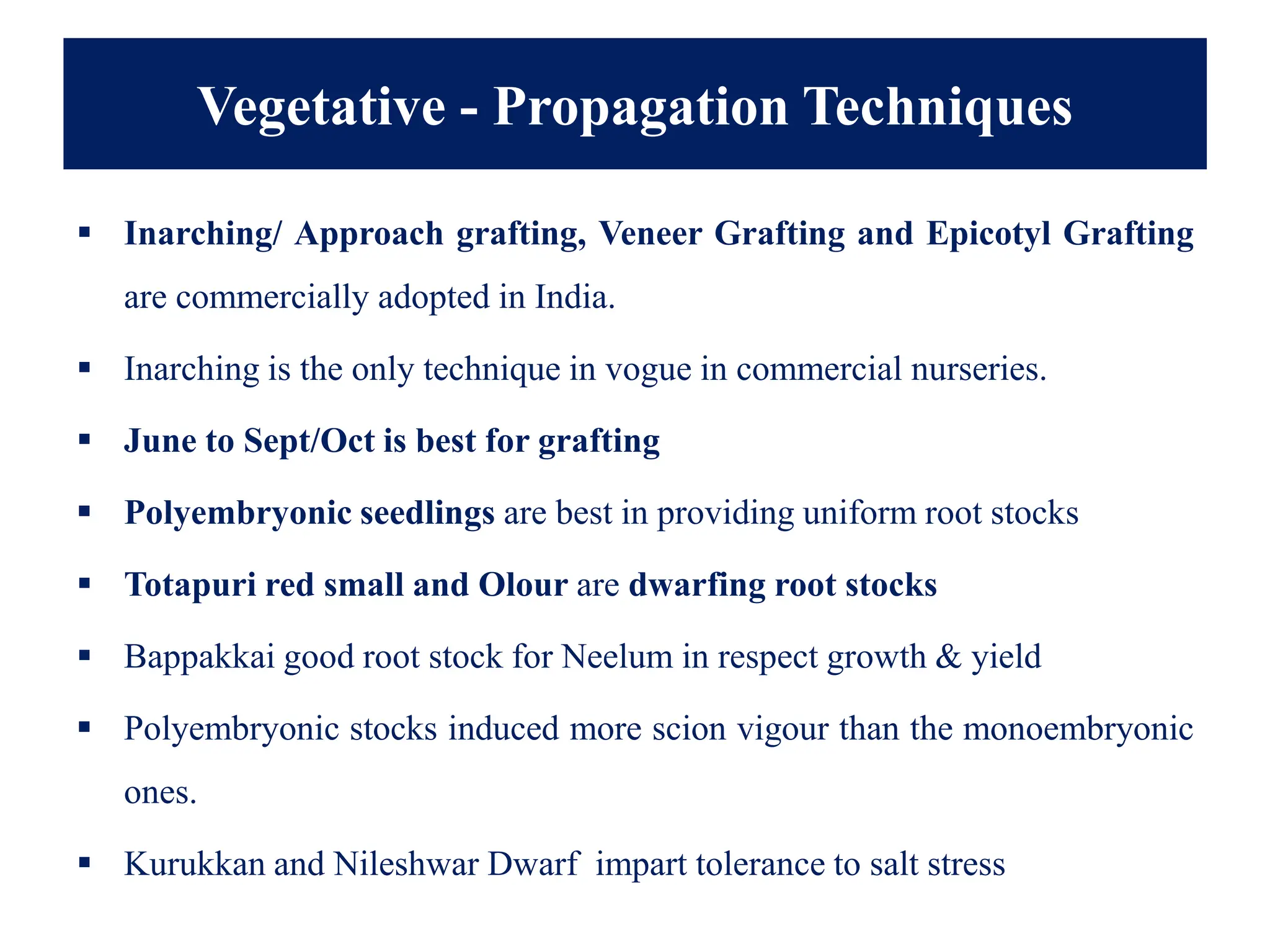 Vegetative - Propagation Techniques

▪ Inarching/ Approach grafting, Veneer Grafting and Epicotyl Grafting are commercially adopted in India.

▪ Inarching is the only technique in vogue in commercial nurseries.

▪ June to Sept/Oct is best for grafting

▪ Polyembryonic seedlings are best in providing uniform root stocks

▪ Totapuri red small and Olour are dwarfing root stocks

▪ Bappakkai good root stock for Neelum in respect growth & yield

▪ Polyembryonic stocks induced more scion vigour than the monoembryonic ones.

▪ Kurukkan and Nileshwar Dwarf impart tolerance to salt stress